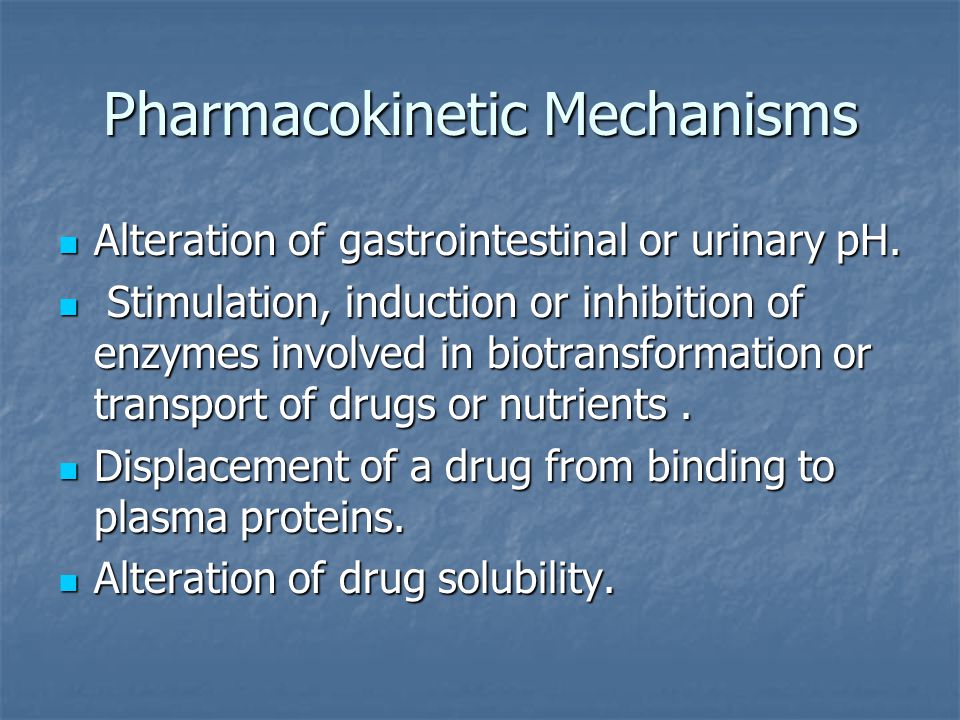 Pharmacokinetic Mechanisms

- Alteration of gastrointestinal or urinary pH.
- Stimulation, induction or inhibition of enzymes involved in biotransformation or transport of drugs or nutrients .
- Displacement of a drug from binding to plasma proteins.
- Alteration of drug solubility.